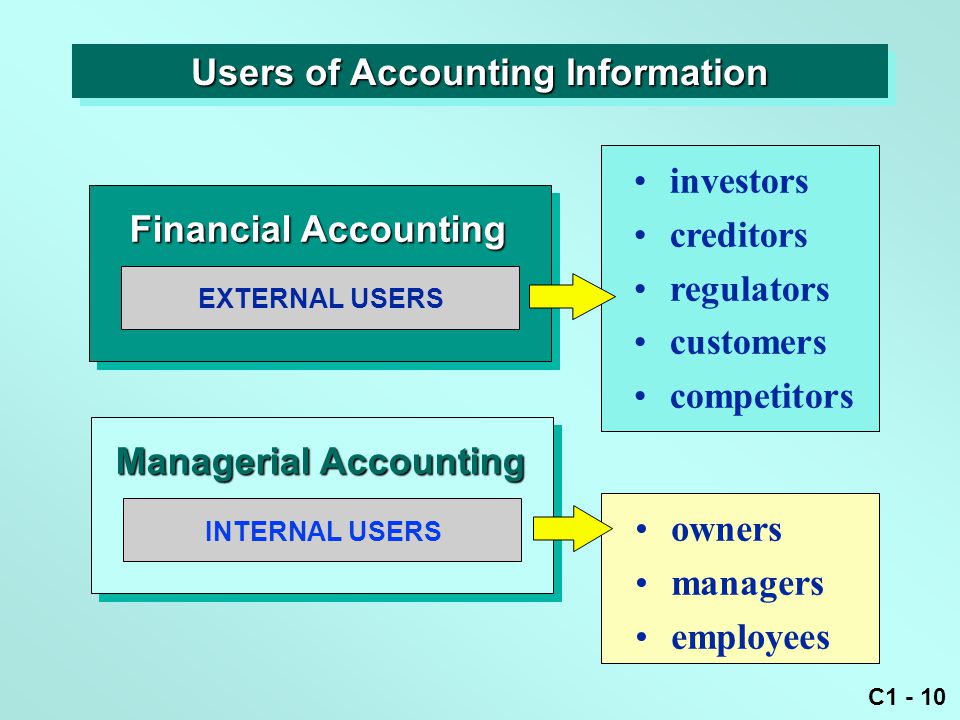 Users of Accounting Information

Financial Accounting

EXTERNAL USERS

• investors
• creditors
• regulators
• customers
• competitors

Managerial Accounting

INTERNAL USERS

• owners
• managers
• employees

C1 - 10